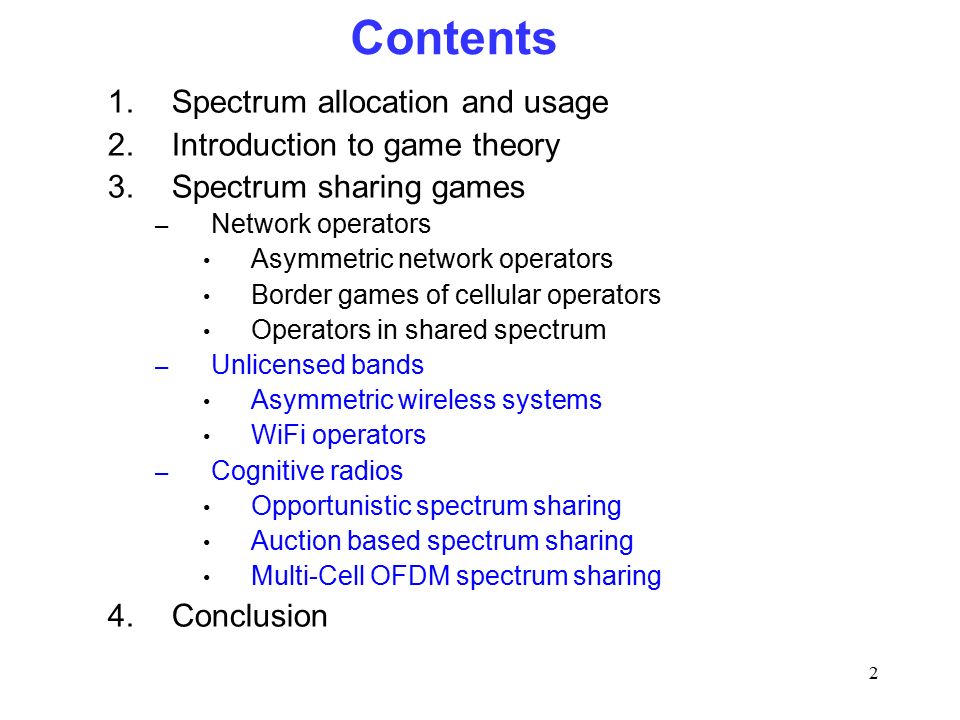 Contents

1. Spectrum allocation and usage
2. Introduction to game theory
3. Spectrum sharing games
– Network operators
• Asymmetric network operators
• Border games of cellular operators
• Operators in shared spectrum
– Unlicensed bands
• Asymmetric wireless systems
• WiFi operators
– Cognitive radios
• Opportunistic spectrum sharing
• Auction based spectrum sharing
• Multi-Cell OFDM spectrum sharing
4. Conclusion

2